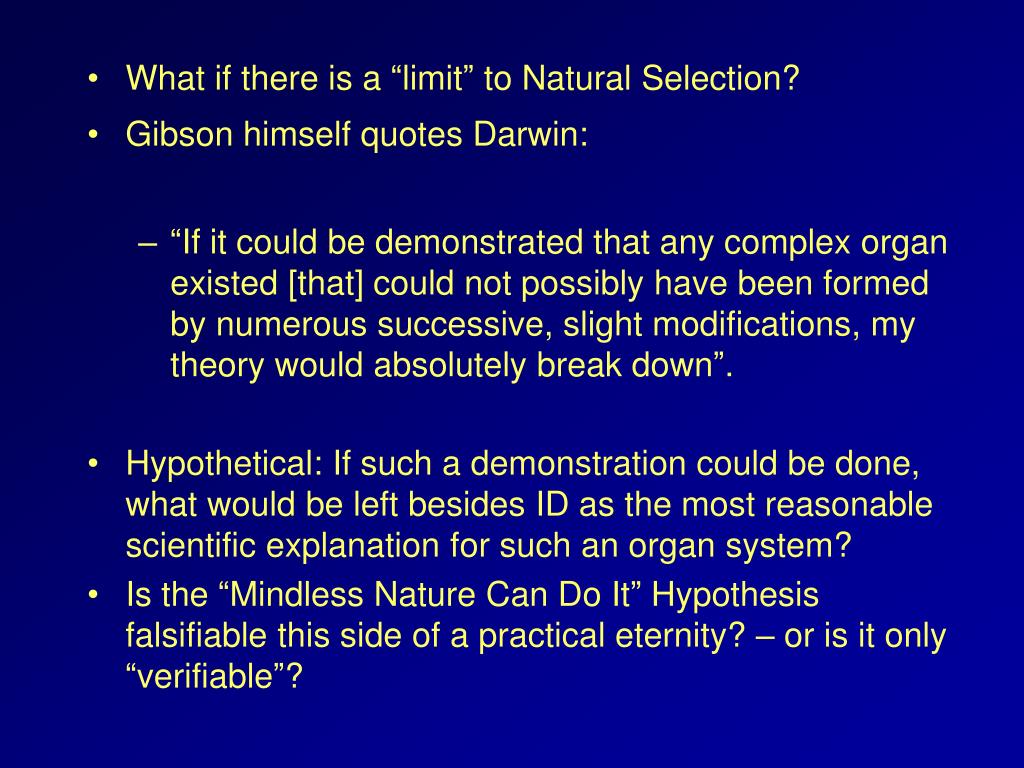 • What if there is a “limit” to Natural Selection?
• Gibson himself quotes Darwin:

– “If it could be demonstrated that any complex organ existed [that] could not possibly have been formed by numerous successive, slight modifications, my theory would absolutely break down”.

• Hypothetical: If such a demonstration could be done, what would be left besides ID as the most reasonable scientific explanation for such an organ system?
• Is the “Mindless Nature Can Do It” Hypothesis falsifiable this side of a practical eternity? – or is it only “verifiable”?